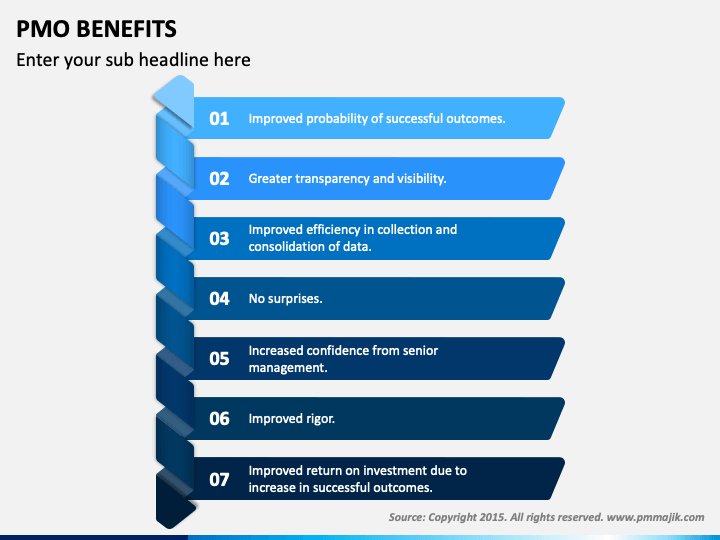 PMO BENEFITS

Enter your sub headline here

01 Improved probability of successful outcomes.

02 Greater transparency and visibility.

03 Improved efficiency in collection and consolidation of data.

04 No surprises.

05 Increased confidence from senior management.

06 Improved rigor.

07 Improved return on investment due to increase in successful outcomes.

Source: Copyright 2015. All rights reserved. www.pmmajik.com